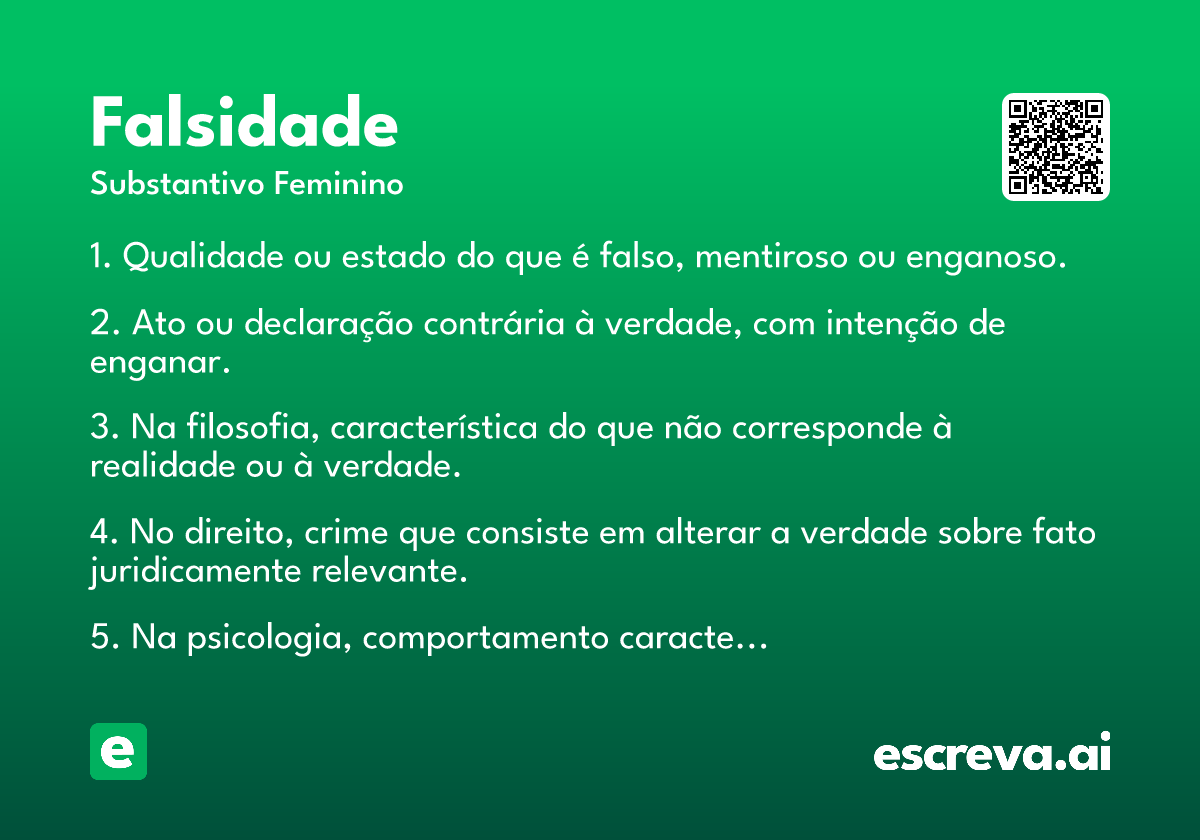 Falsidade
Substantivo Feminino

1. Qualidade ou estado do que é falso, mentiroso ou enganoso.

2. Ato ou declaração contrária à verdade, com intenção de enganar.

3. Na filosofia, característica do que não corresponde à realidade ou à verdade.

4. No direito, crime que consiste em alterar a verdade sobre fato juridicamente relevante.

5. Na psicologia, comportamento caracte...

e

escreva.ai